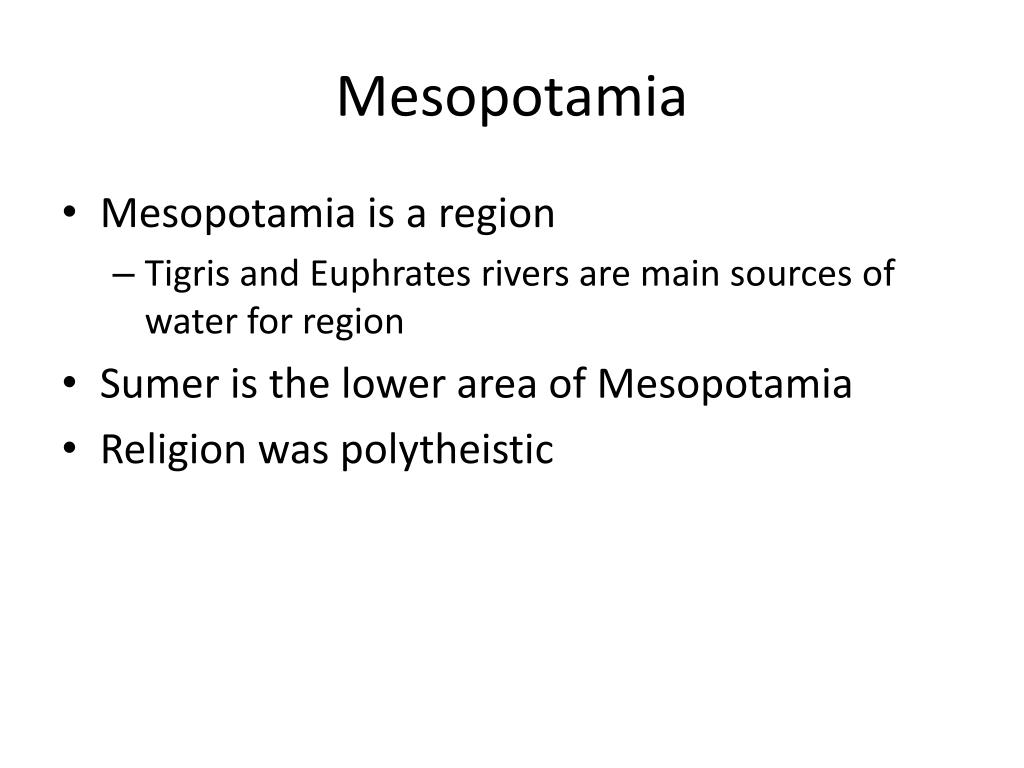 Mesopotamia

• Mesopotamia is a region
– Tigris and Euphrates rivers are main sources of water for region
• Sumer is the lower area of Mesopotamia
• Religion was polytheistic